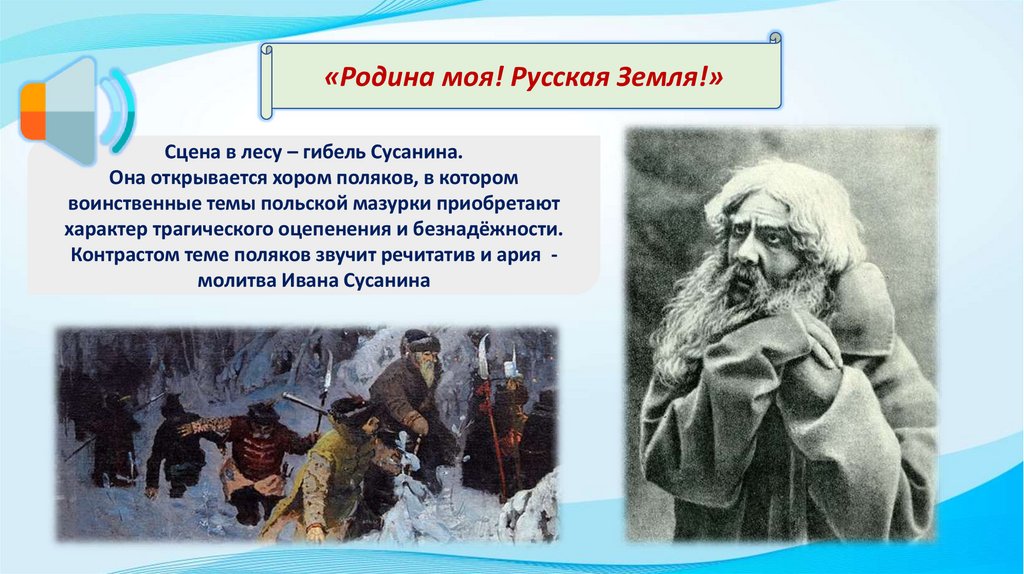 «Родина моя! Русская Земля!»

Сцена в лесу – гибель Сусанина. Она открывается хором поляков, в котором воинственные темы польской мазурки приобретают характер трагического оцепенения и безнадёжности. Контрастом теме поляков звучит речитатив и ария - молитва Ивана Сусанина